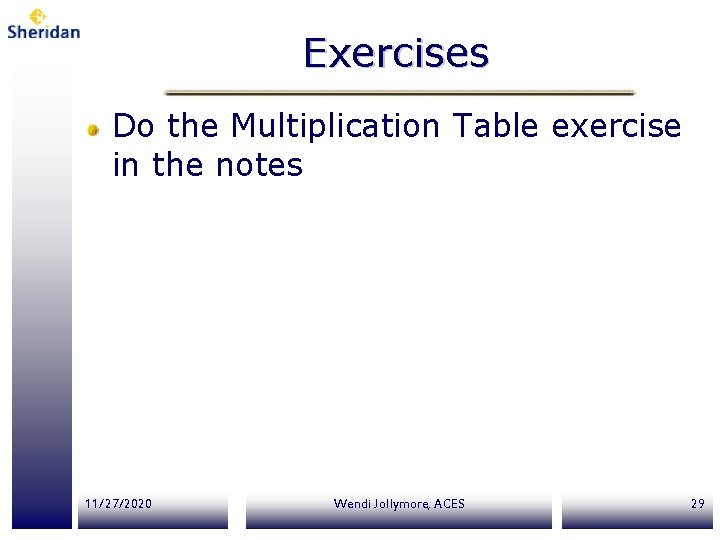 Sheridan

Exercises

Do the Multiplication Table exercise in the notes

11/27/2020

Wendi Jollymore, ACES

29